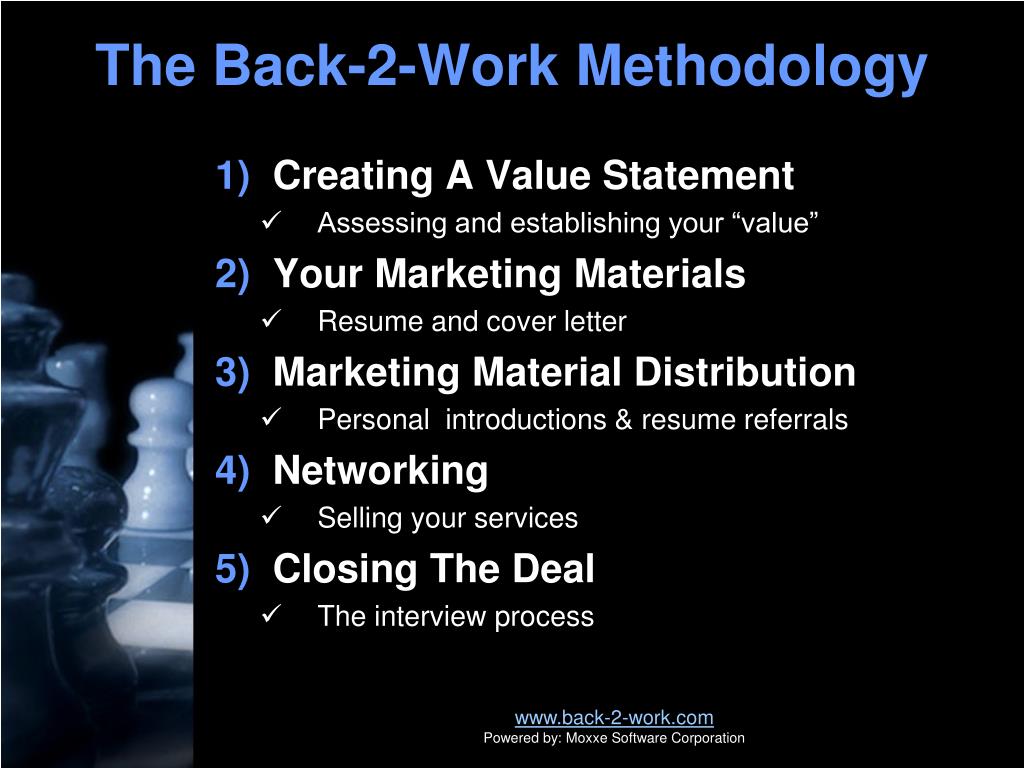 The Back-2-Work Methodology

1) Creating A Value Statement
✓ Assessing and establishing your “value”

2) Your Marketing Materials
✓ Resume and cover letter

3) Marketing Material Distribution
✓ Personal introductions & resume referrals

4) Networking
✓ Selling your services

5) Closing The Deal
✓ The interview process

www.back-2-work.com
Powered by: Moxxe Software Corporation